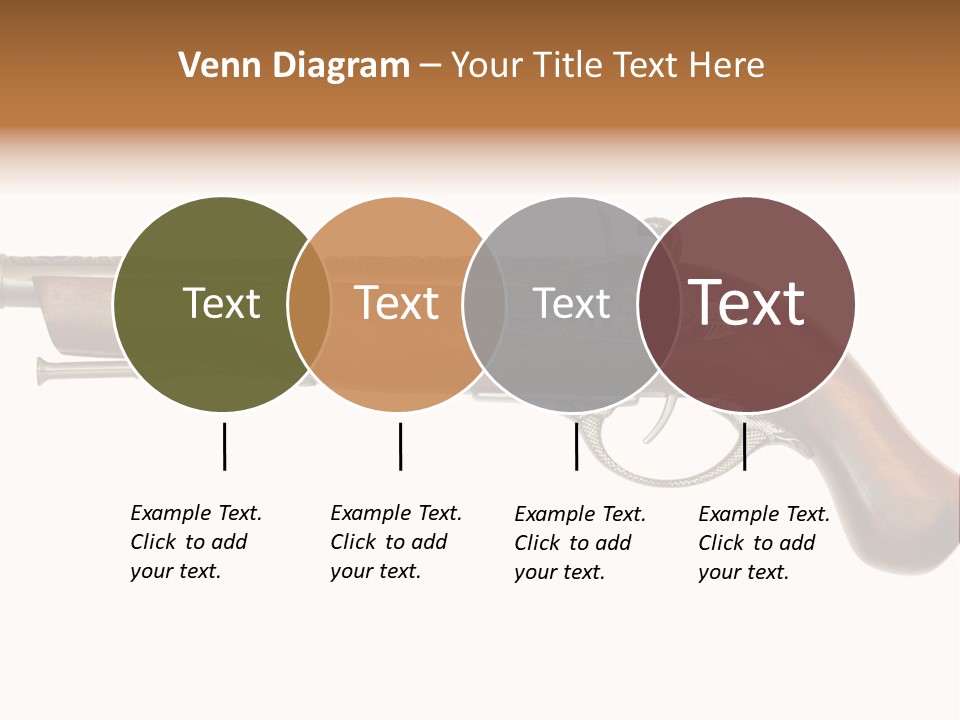 Venn Diagram – Your Title Text Here

Text

Text

Text

Text

Example Text. Click to add your text.

Example Text. Click to add your text.

Example Text. Click to add your text.

Example Text. Click to add your text.